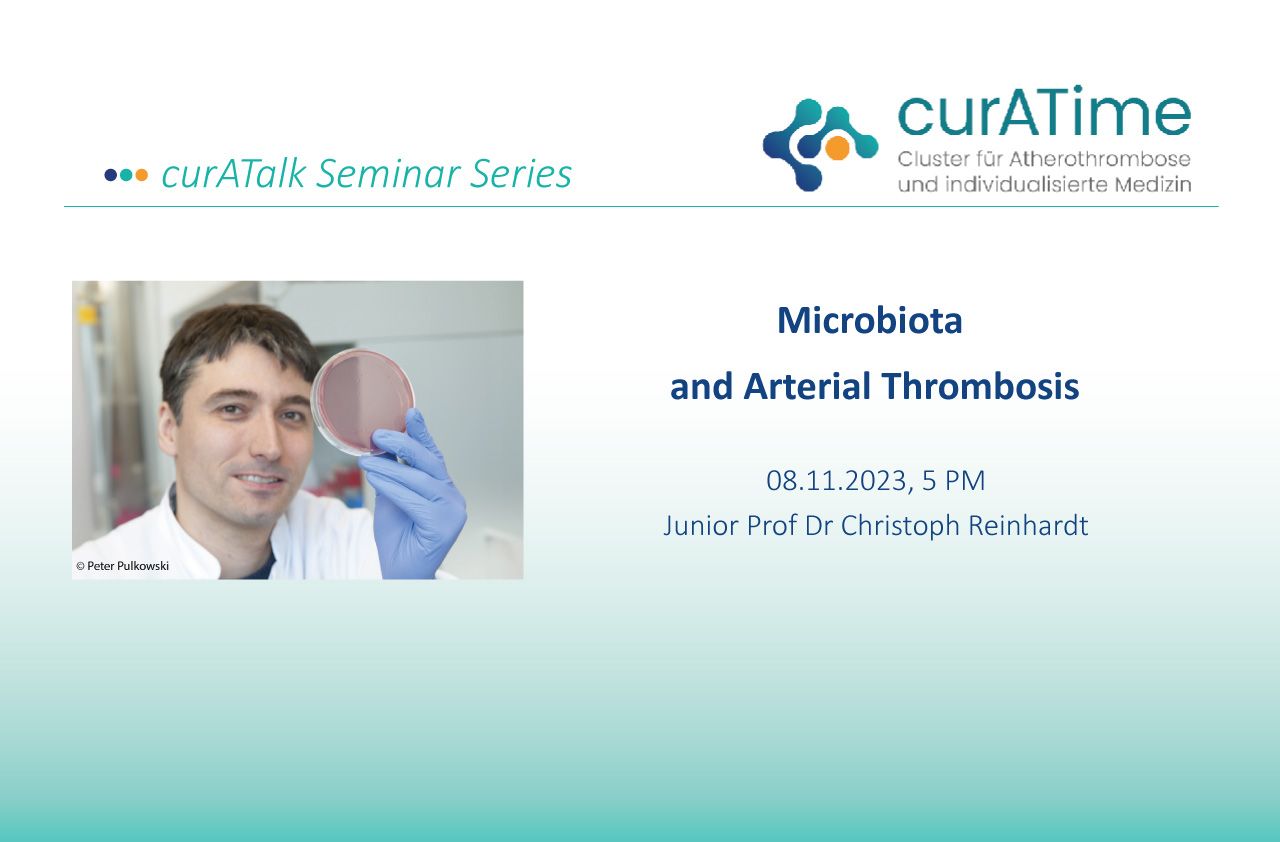 curATalk Seminar Series

curATime
Cluster für Atherothrombose und individualisierte Medizin

© Peter Pulkowski

Microbiota
and Arterial Thrombosis

08.11.2023, 5 PM
Junior Prof Dr Christoph Reinhardt